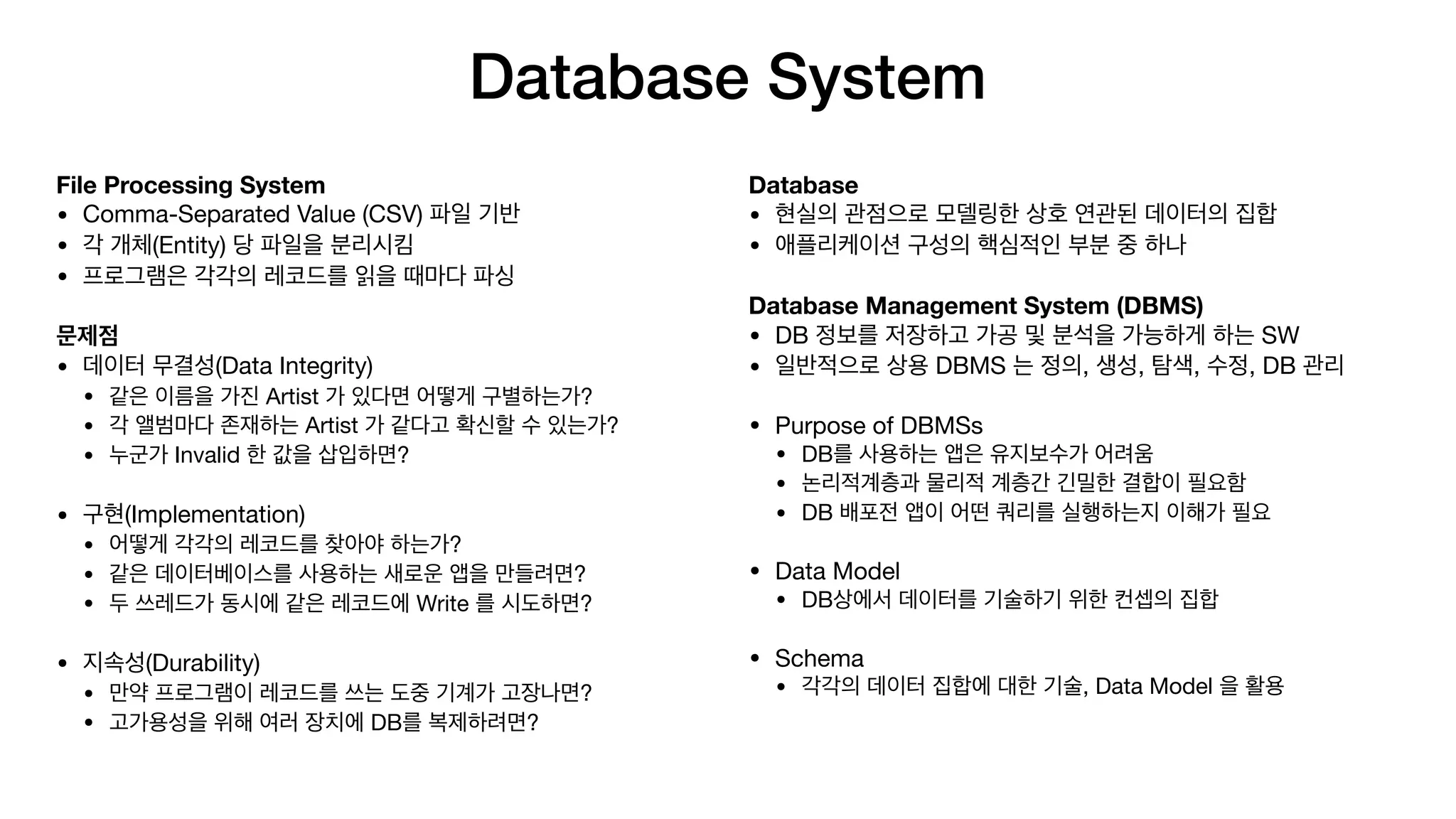 Database System

File Processing System
• Comma-Separated Value (CSV) 파일 기반
• 각 개체(Entity) 당 파일을 분리시킴
• 프로그램은 각각의 레코드를 읽을 때마다 파싱

문제점
• 데이터 무결성(Data Integrity)
• 같은 이름을 가진 Artist 가 있다면 어떻게 구별하는가?
• 각 앨범마다 존재하는 Artist 가 같다고 확신할 수 있는가?
• 누군가 Invalid 한 값을 삽입하면?

• 구현(Implementation)
• 어떻게 각각의 레코드를 찾아야 하는가?
• 같은 데이터베이스를 사용하는 새로운 앱을 만들려면?
• 두 쓰레드가 동시에 같은 레코드에 Write 를 시도하면?

• 지속성(Durability)
• 만약 프로그램이 레코드를 쓰는 도중 기계가 고장나면?
• 고가용성을 위해 여러 장치에 DB를 복제하려면?

Database
• 현실의 관점으로 모델링한 상호 연관된 데이터의 집합
• 애플리케이션 구성의 핵심적인 부분 중 하나

Database Management System (DBMS)
• DB 정보를 저장하고 가공 및 분석을 가능하게 하는 SW
• 일반적으로 상용 DBMS 는 정의, 생성, 탐색, 수정, DB 관리

• Purpose of DBMSs
• DB를 사용하는 앱은 유지보수가 어려움
• 논리적계층과 물리적 계층간 긴밀한 결합이 필요함
• DB 배포전 앱이 어떤 쿼리를 실행하는지 이해가 필요

• Data Model
• DB상에서 데이터를 기술하기 위한 컨셉의 집합

• Schema
• 각각의 데이터 집합에 대한 기술, Data Model 을 활용